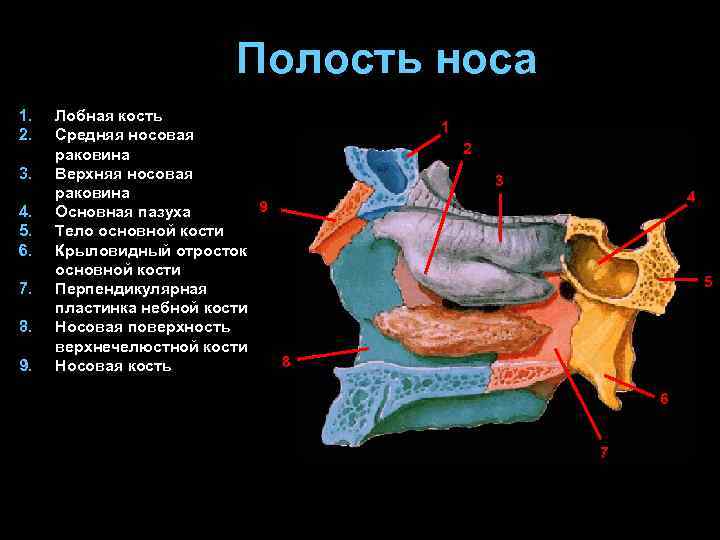 Полость носа

1. Лобная кость
2. Средняя носовая раковина
3. Верхняя носовая раковина
4. Основная пазуха
5. Тело основной кости
6. Крыловидный отросток основной кости
7. Перпендикулярная пластинка небной кости
8. Носовая поверхность верхнечелюстной кости
9. Носовая кость

1
2
3
4
9
5
8
6
7